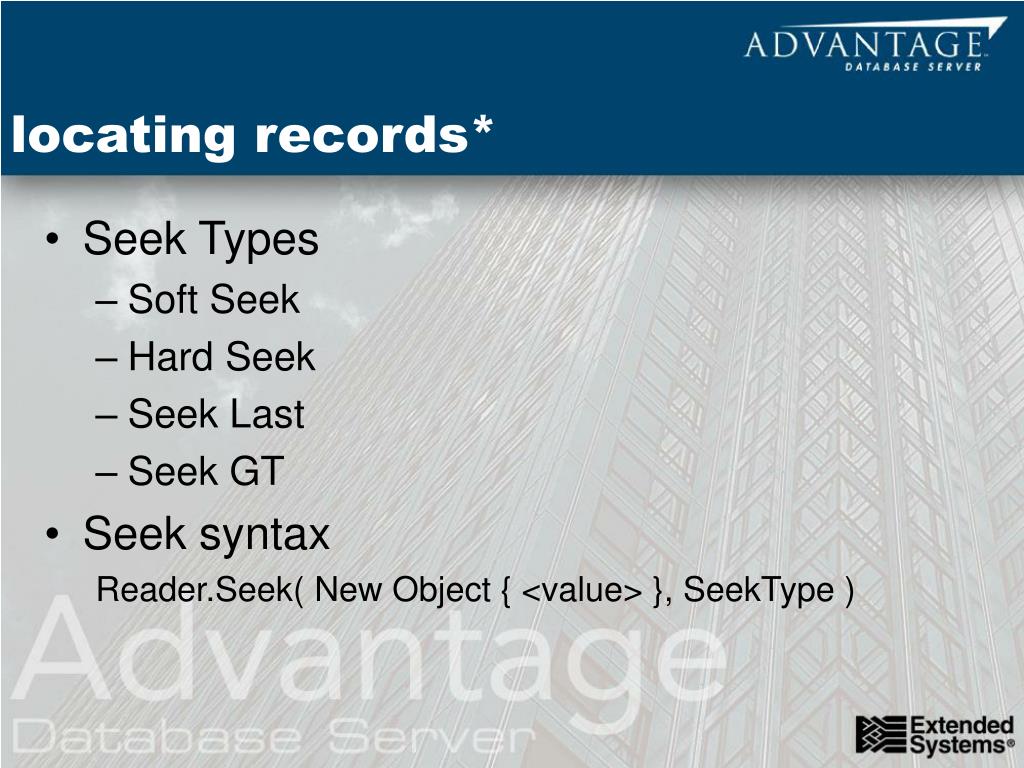 ADVANTAGE
DATABASE SERVER

locating records*

• Seek Types
– Soft Seek
– Hard Seek
– Seek Last
– Seek GT
• Seek syntax
Reader.Seek( New Object { <value> }, SeekType )

Advantage
Database Server

Extended Systems®